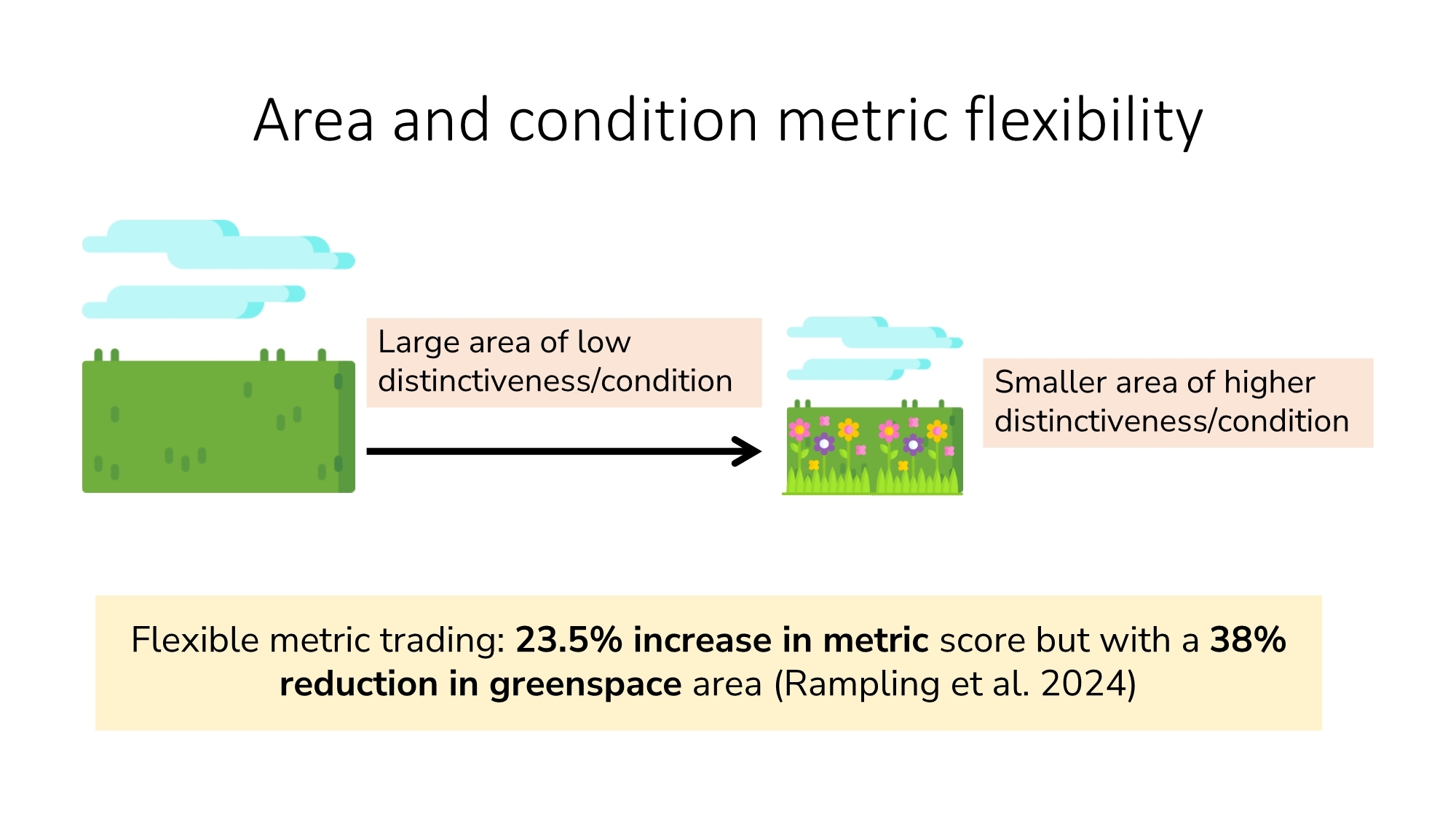 Area and condition metric flexibility

Large area of low distinctiveness/condition

Smaller area of higher distinctiveness/condition

Flexible metric trading: 23.5% increase in metric score but with a 38% reduction in greenspace area (Rampling et al. 2024)